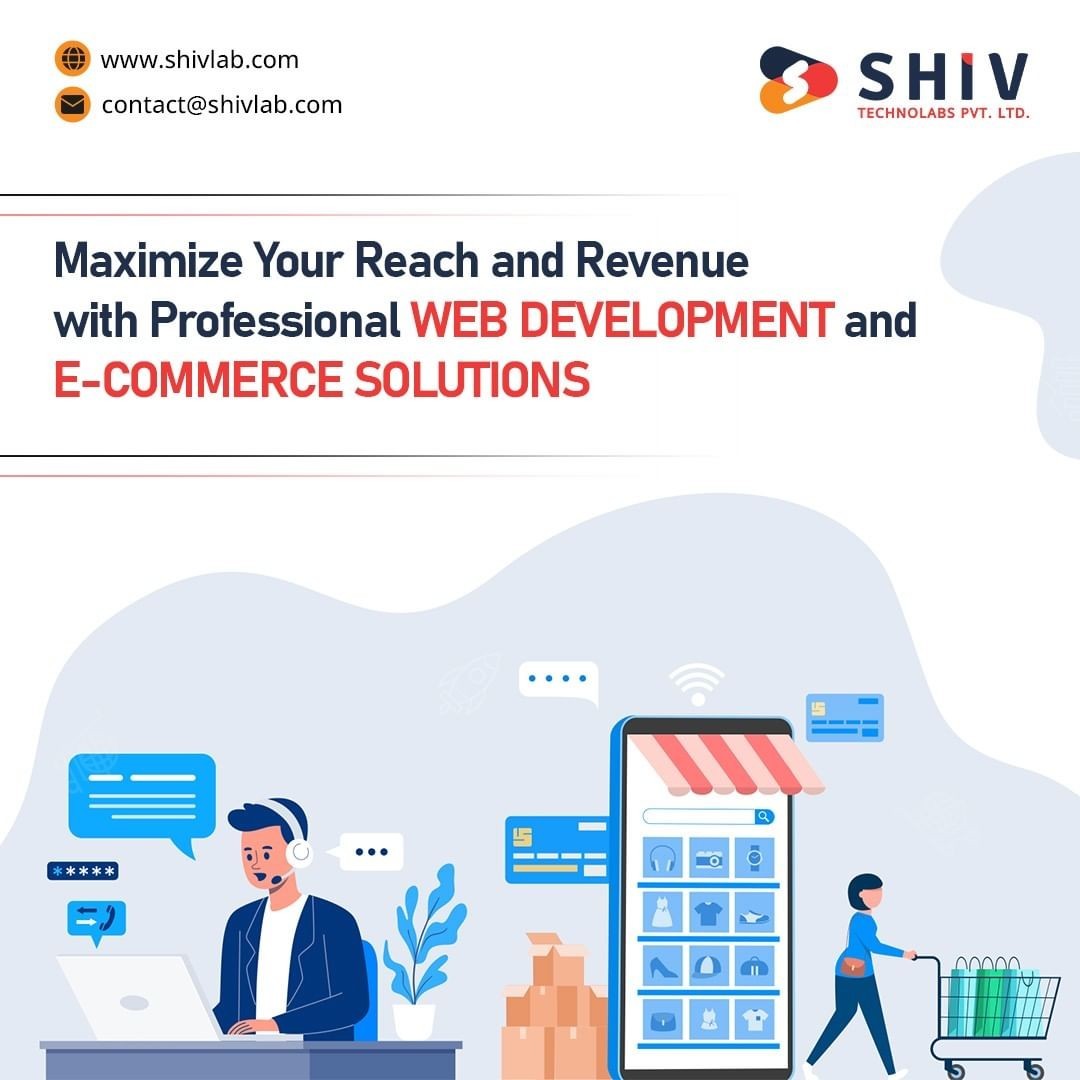 www.shivlab.com
contact@shivlab.com

SHIV
TECHNOLABS PVT. LTD.

Maximize Your Reach and Revenue with Professional WEB DEVELOPMENT and E-COMMERCE SOLUTIONS

*****